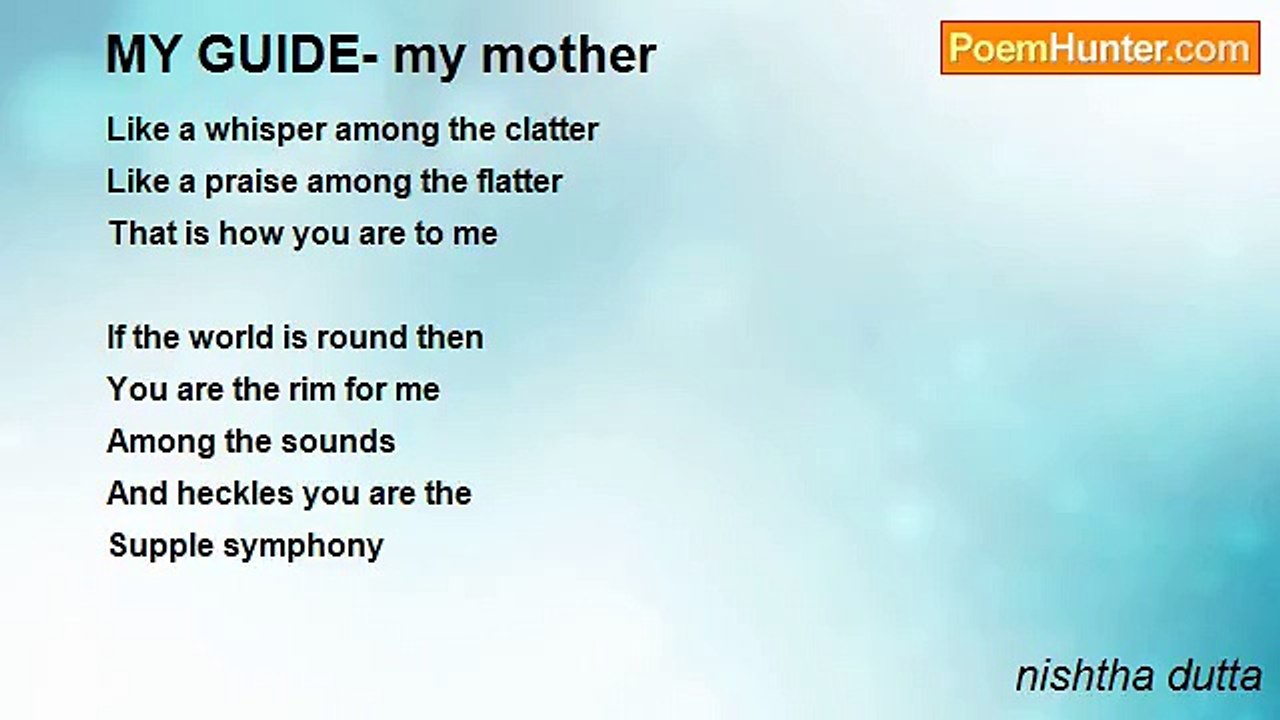 MY GUIDE- my mother

PoemHunter.com

Like a whisper among the clatter
Like a praise among the flatter
That is how you are to me

If the world is round then
You are the rim for me
Among the sounds
And heckles you are the
Supple symphony

nishtha dutta